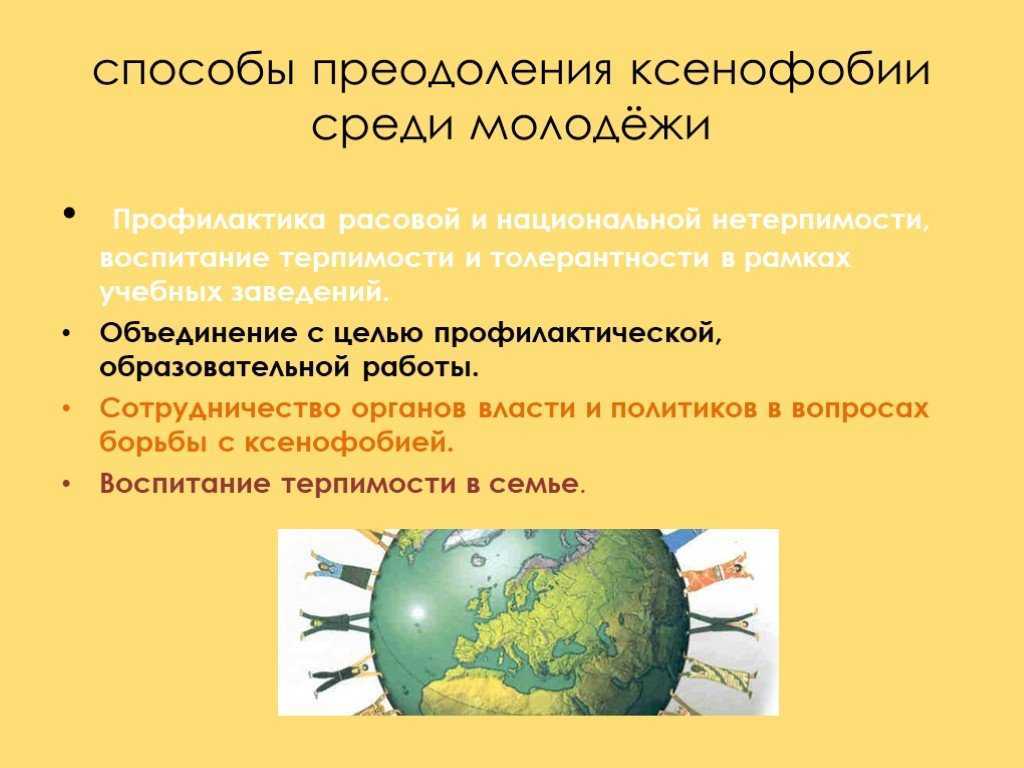 способы преодоления ксенофобии среди молодёжи

• Профилактика расовой и национальной нетерпимости, воспитание терпимости и толерантности в рамках учебных заведений.
• Объединение с целью профилактической, образовательной работы.
• Сотрудничество органов власти и политиков в вопросах борьбы с ксенофобией.
• Воспитание терпимости в семье.